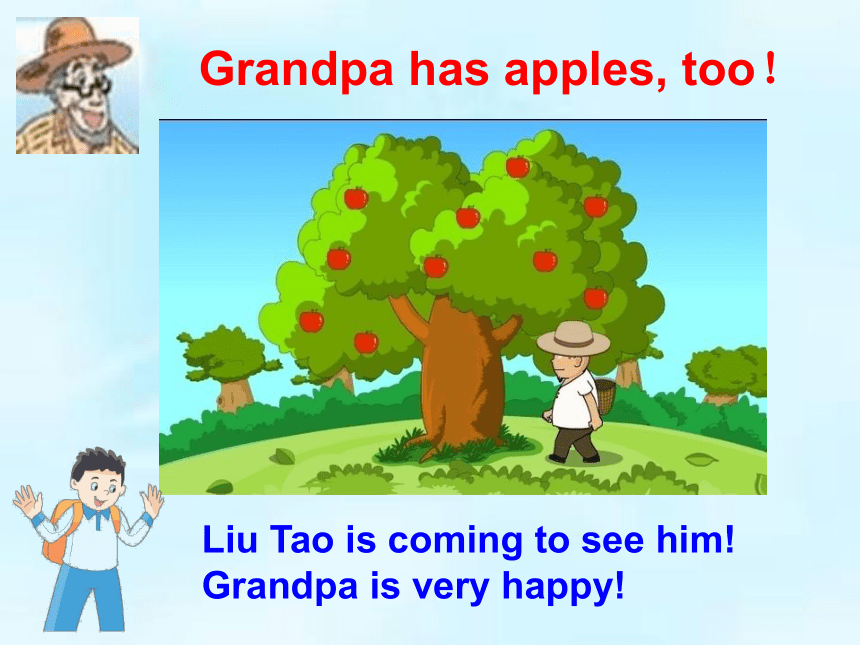 Grandpa has apples, too！

Liu Tao is coming to see him!
Grandpa is very happy!